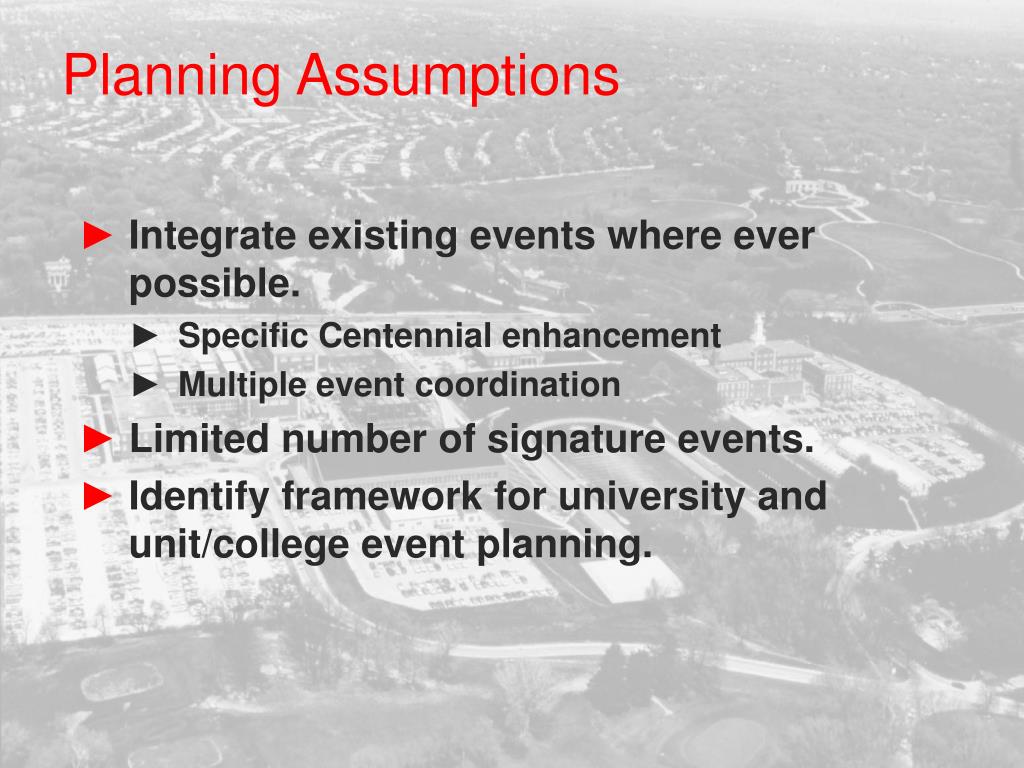 Planning Assumptions

► Integrate existing events where ever possible.

► Specific Centennial enhancement

► Multiple event coordination

► Limited number of signature events.

► Identify framework for university and unit/college event planning.